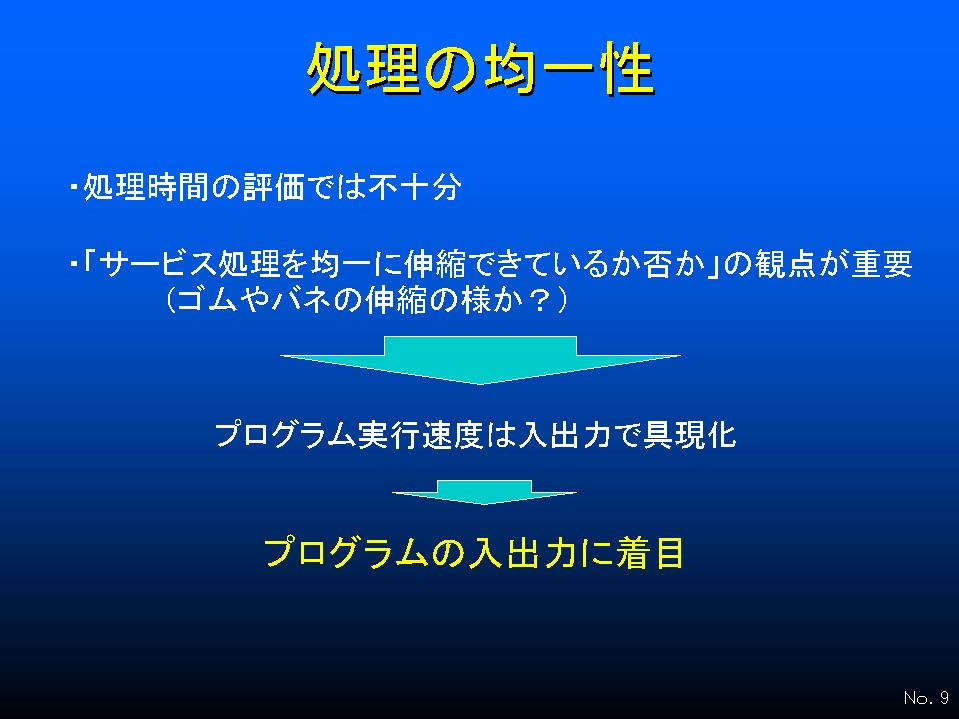 処理の均一性

・処理時間の評価では不十分

・「サービス処理を均一に伸縮できているか否か」の観点が重要
（ゴムやバネの伸縮の様か？）

プログラム実行速度は入出力で具現化

プログラムの入出力に着目

No. 9